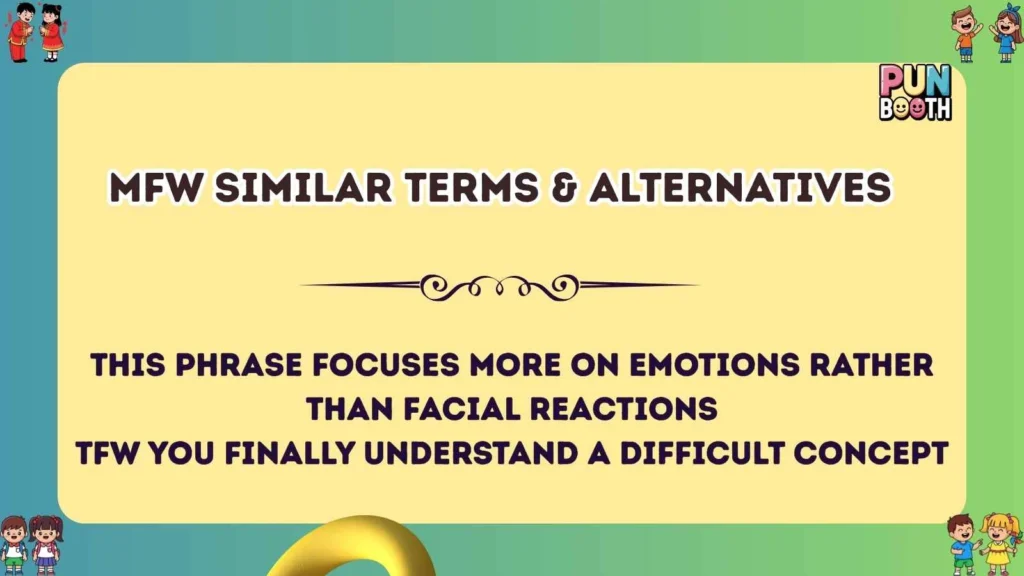 PUN BOOTH

MFW SIMILAR TERMS & ALTERNATIVES

THIS PHRASE FOCUSES MORE ON EMOTIONS RATHER THAN FACIAL REACTIONS
TFW YOU FINALLY UNDERSTAND A DIFFICULT CONCEPT